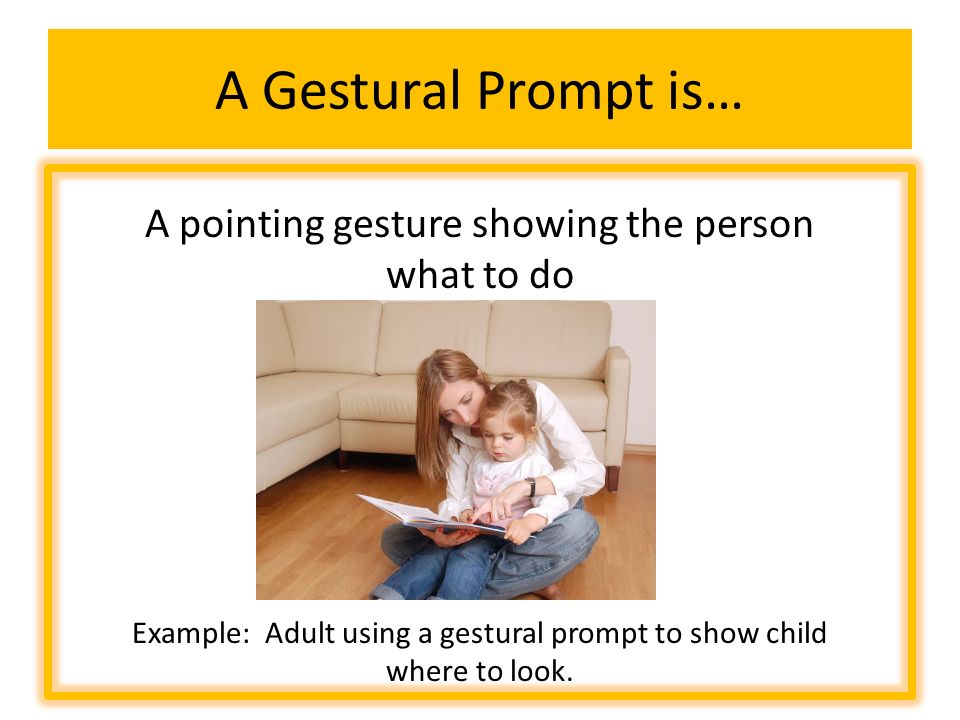 A Gestural Prompt is…

A pointing gesture showing the person what to do

Example:  Adult using a gestural prompt to show child where to look.